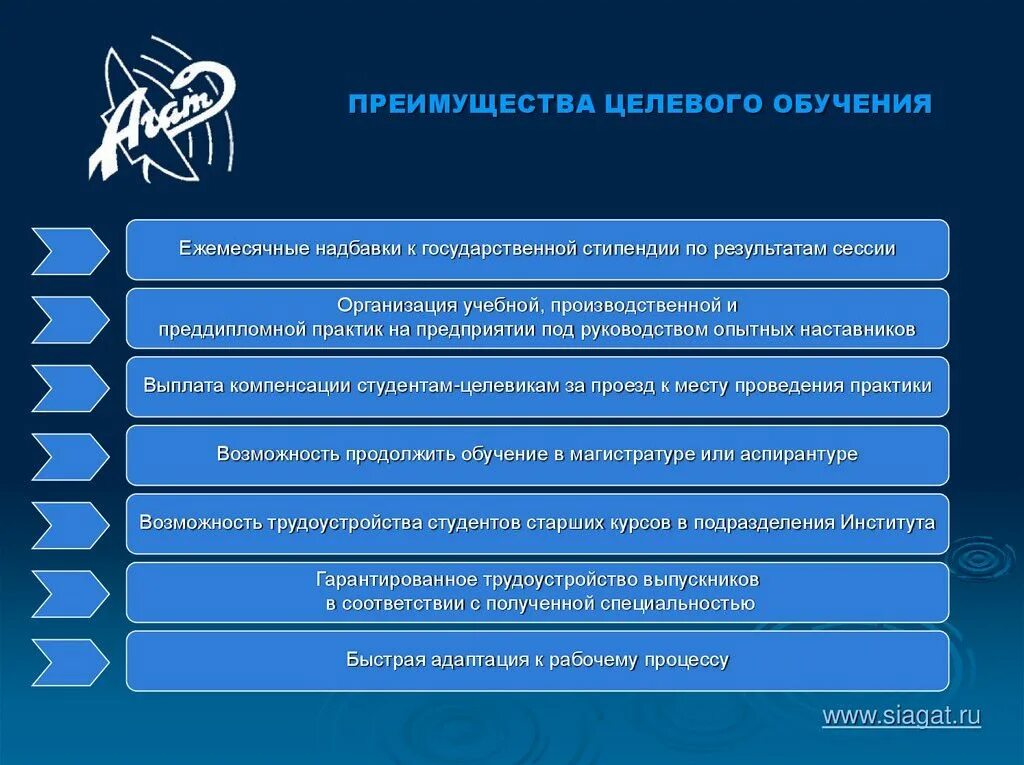 Агат

ПРЕИМУЩЕСТВА ЦЕЛЕВОГО ОБУЧЕНИЯ

Ежемесячные надбавки к государственной стипендии по результатам сессии

Организация учебной, производственной и преддипломной практик на предприятии под руководством опытных наставников

Выплата компенсации студентам-целевикам за проезд к месту проведения практики

Возможность продолжить обучение в магистратуре или аспирантуре

Возможность трудоустройства студентов старших курсов в подразделения Института

Гарантированное трудоустройство выпускников в соответствии с полученной специальностью

Быстрая адаптация к рабочему процессу

www.siagat.ru